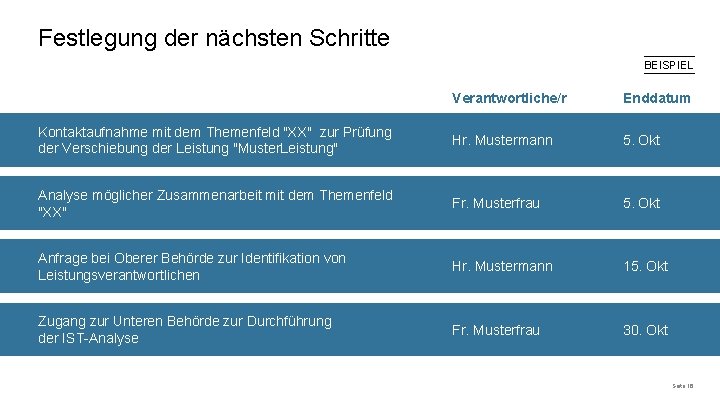 Festlegung der nächsten Schritte

BEISPIEL

| | Verantwortliche/r | Enddatum |
|---|---|---|
| Kontaktaufnahme mit dem Themenfeld "XX" zur Prüfung der Verschiebung der Leistung "MusterLeistung" | Hr. Mustermann | 5. Okt |
| Analyse möglicher Zusammenarbeit mit dem Themenfeld "XX" | Fr. Musterfrau | 5. Okt |
| Anfrage bei Oberer Behörde zur Identifikation von Leistungsverantwortlichen | Hr. Mustermann | 15. Okt |
| Zugang zur Unteren Behörde zur Durchführung der IST-Analyse | Fr. Musterfrau | 30. Okt |

Seite 18